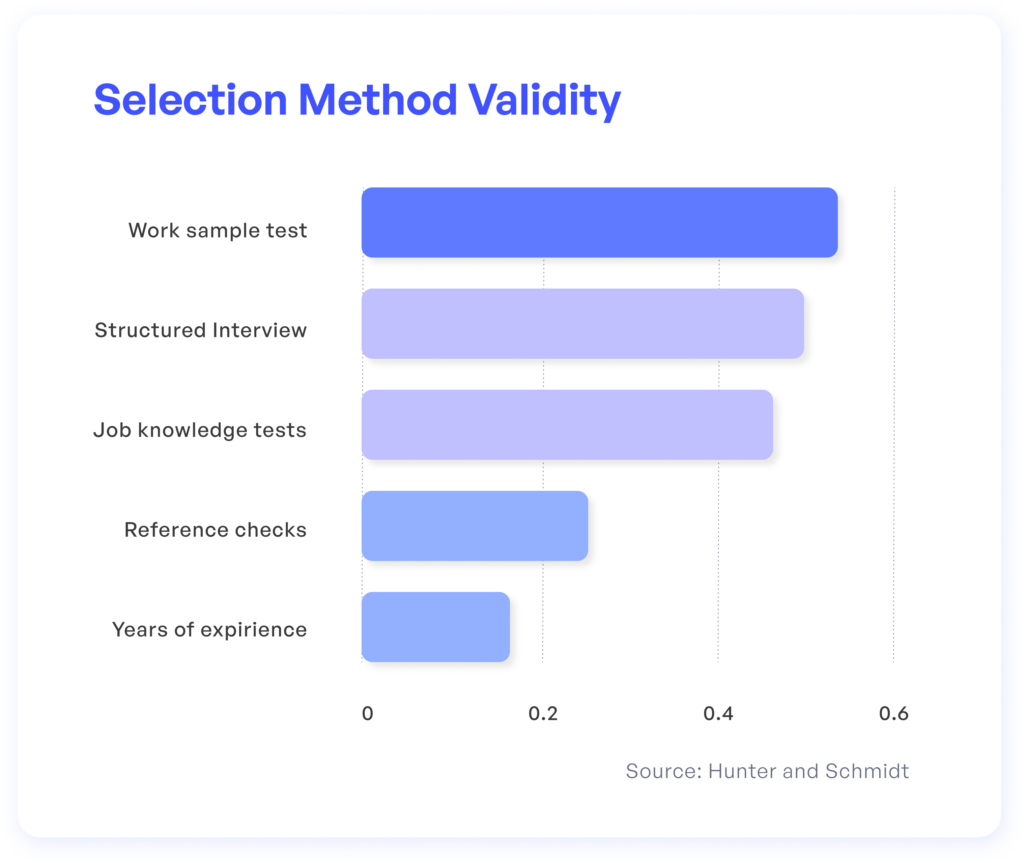 Selection Method Validity

Work sample test

Structured Interview

Job knowledge tests

Reference checks

Years of expirience

0 0.2 0.4 0.6

Source: Hunter and Schmidt